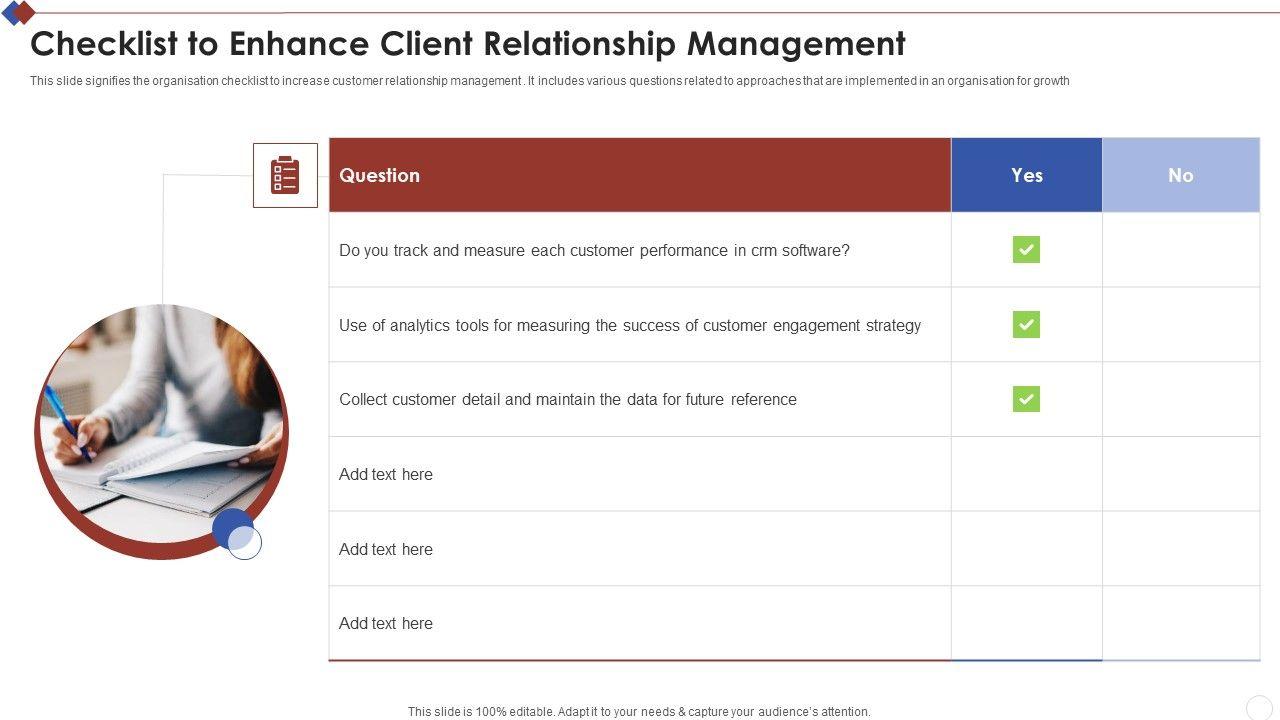 Checklist to Enhance Client Relationship Management

This slide signifies the organisation checklist to increase customer relationship management. It includes various questions related to approaches that are implemented in an organisation for growth

| Question | Yes | No |
|---|---|---|
| Do you track and measure each customer performance in crm software? | ✓ | |
| Use of analytics tools for measuring the success of customer engagement strategy | ✓ | |
| Collect customer detail and maintain the data for future reference | ✓ | |
| Add text here | | |
| Add text here | | |
| Add text here | | |

This slide is 100% editable. Adapt it to your needs & capture your audience's attention.